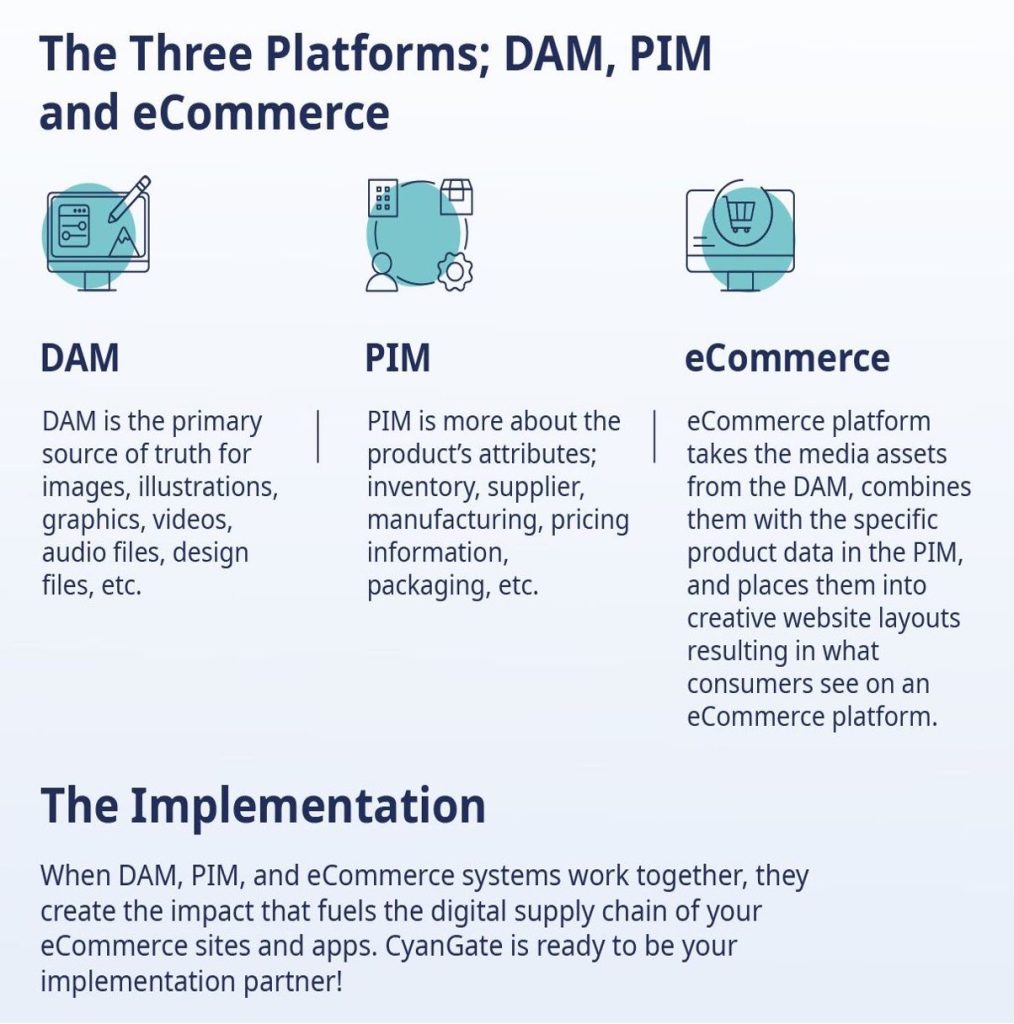 The Three Platforms; DAM, PIM and eCommerce

DAM

DAM is the primary source of truth for images, illustrations, graphics, videos, audio files, design files, etc.

PIM

PIM is more about the product's attributes; inventory, supplier, manufacturing, pricing information, packaging, etc.

eCommerce

eCommerce platform takes the media assets from the DAM, combines them with the specific product data in the PIM, and places them into creative website layouts resulting in what consumers see on an eCommerce platform.

The Implementation

When DAM, PIM, and eCommerce systems work together, they create the impact that fuels the digital supply chain of your eCommerce sites and apps. CyanGate is ready to be your implementation partner!